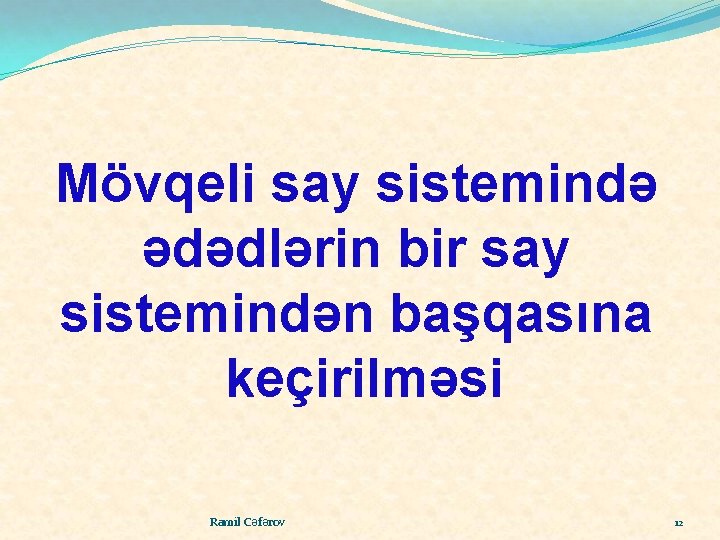 Mövqeli say sistemində ədədlərin bir say sistemindən başqasına keçirilməsi

Ramil Cəfərov

12